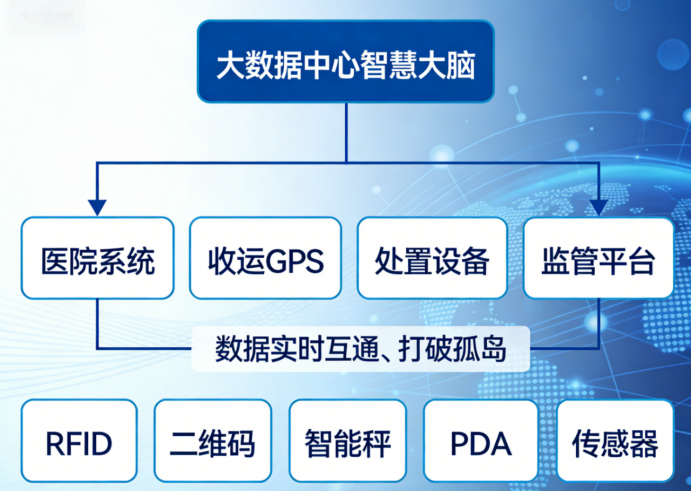 大数据中心智慧大脑

医院系统

收运GPS

处置设备

监管平台

数据实时互通、打破孤岛

RFID

二维码

智能秤

PDA

传感器